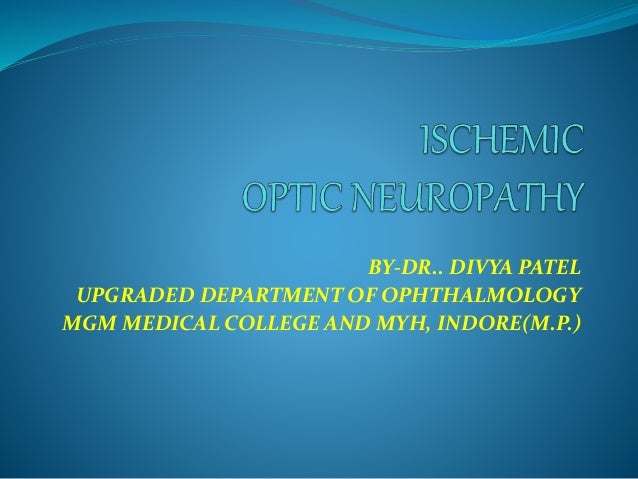 ISCHEMIC
OPTIC NEUROPATHY

BY-DR.. DIVYA PATEL
UPGRADED DEPARTMENT OF OPHTHALMOLOGY
MGM MEDICAL COLLEGE AND MYH, INDORE(M.P.)